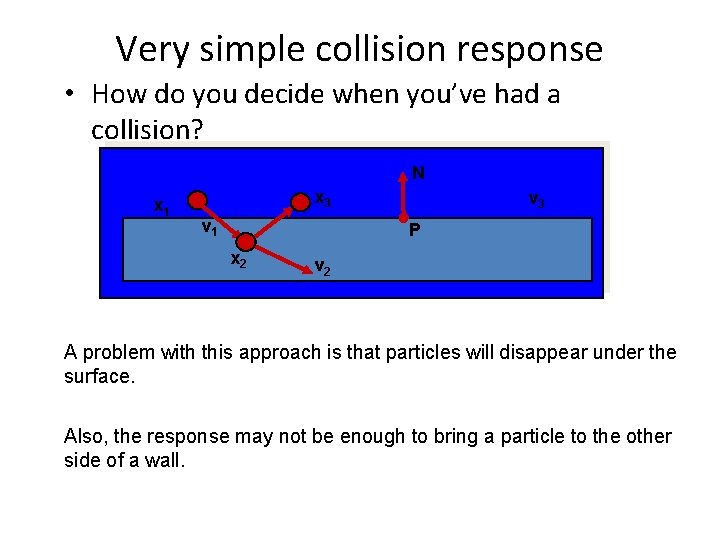 Very simple collision response

• How do you decide when you've had a collision?

$x_1$ $v_1$ $x_2$ $v_2$ $x_3$ N P $v_3$

A problem with this approach is that particles will disappear under the surface.

Also, the response may not be enough to bring a particle to the other side of a wall.